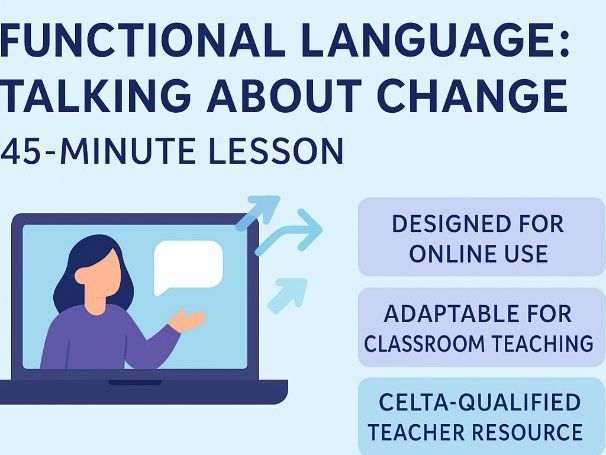 FUNCTIONAL LANGUAGE: TALKING ABOUT CHANGE

45-MINUTE LESSON

DESIGNED FOR ONLINE USE

ADAPTABLE FOR CLASSROOM TEACHING

CELTA-QUALIFIED TEACHER RESOURCE